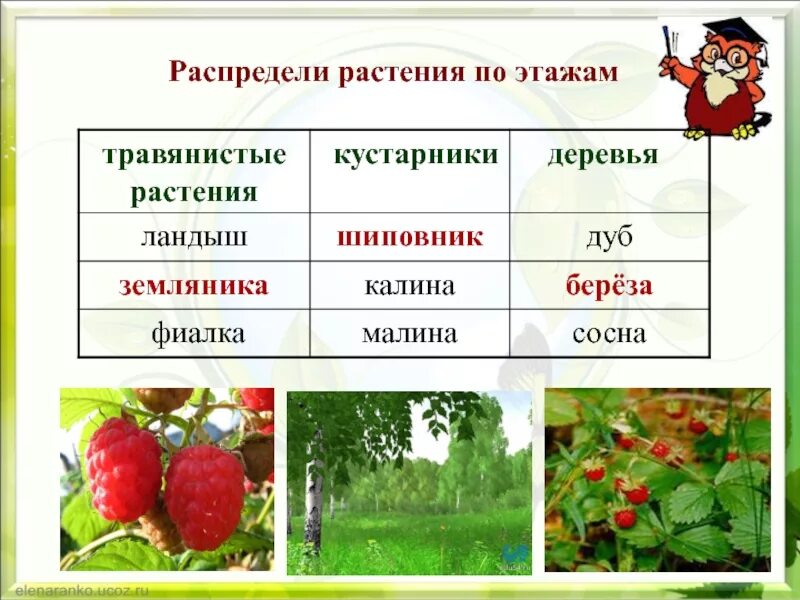 Распредели растения по этажам

| травянистые растения | кустарники | деревья |
|---|---|---|
| ландыш | шиповник | дуб |
| земляника | калина | берёза |
| фиалка | малина | сосна |

elenaranko.ucoz.ru